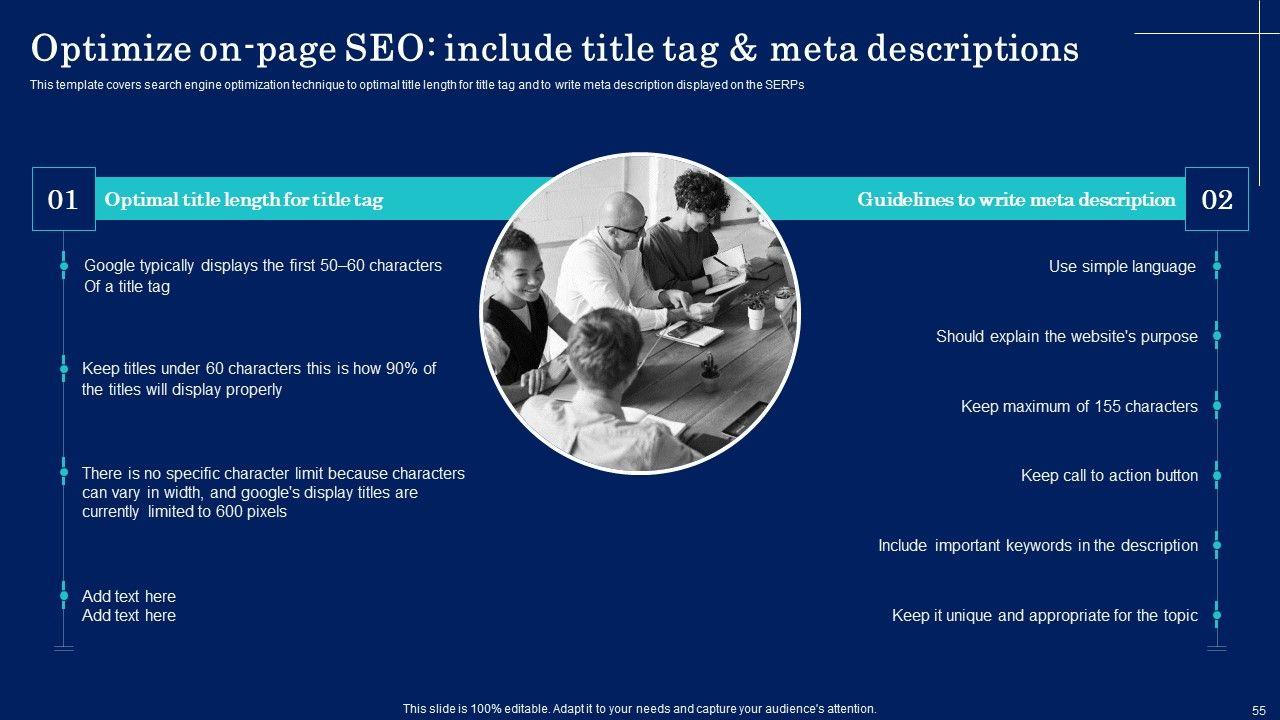 Optimize on-page SEO: include title tag & meta descriptions

This template covers search engine optimization technique to optimal title length for title tag and to write meta description displayed on the SERPs

01 Optimal title length for title tag

Google typically displays the first 50–60 characters Of a title tag

Keep titles under 60 characters this is how 90% of the titles will display properly

There is no specific character limit because characters can vary in width, and google's display titles are currently limited to 600 pixels

Add text here
Add text here

Guidelines to write meta description 02

Use simple language

Should explain the website's purpose

Keep maximum of 155 characters

Keep call to action button

Include important keywords in the description

Keep it unique and appropriate for the topic

This slide is 100% editable. Adapt it to your needs and capture your audience's attention.

55